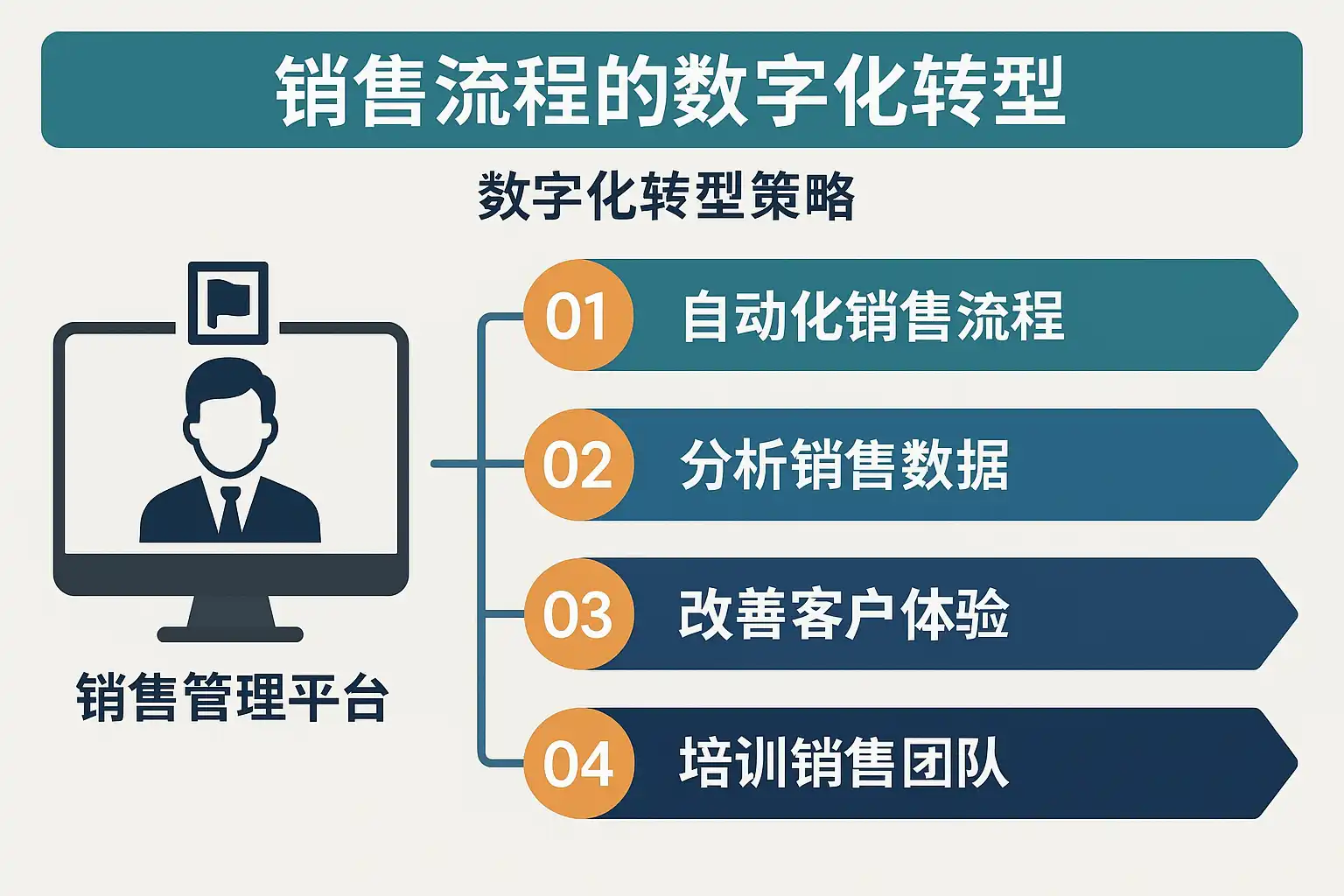 销售流程的数字化转型

数字化转型策略

销售管理平台

01 自动化销售流程

02 分析销售数据

03 改善客户体验

04 培训销售团队